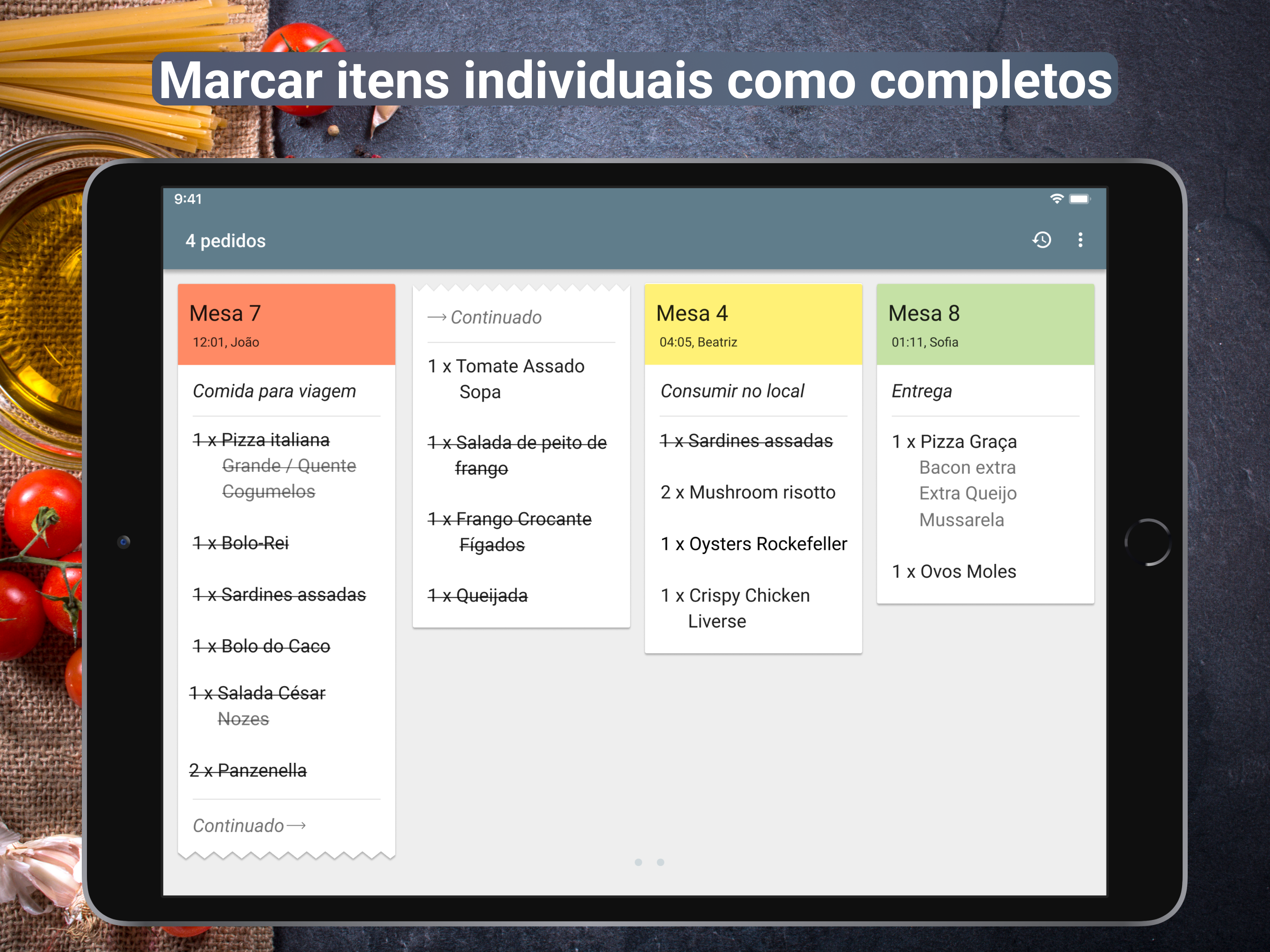 Marcar itens individuais como completos

9:41

4 pedidos

Mesa 7
12:01, João

Comida para viagem

1 x Pizza italiana
Grande / Quente
Cogumelos

1 x Bolo-Rei

1 x Sardines assadas

1 x Bolo do Caco

1 x Salada César
Nozes

2 x Panzenella

Continuado ⟶

⟶ Continuado

1 x Tomate Assado
Sopa

1 x Salada de peito de frango

1 x Frango Crocante
Fígados

1 x Queijada

Mesa 4
04:05, Beatriz

Consumir no local

1 x Sardines assadas

2 x Mushroom risotto

1 x Oysters Rockefeller

1 x Crispy Chicken
Liverse

Mesa 8
01:11, Sofia

Entrega

1 x Pizza Graça
Bacon extra
Extra Queijo
Mussarela

1 x Ovos Moles